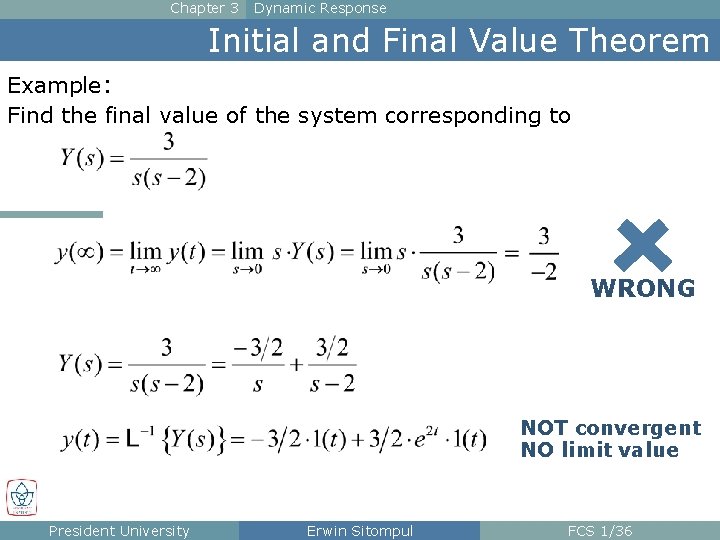 Chapter 3 Dynamic Response

Initial and Final Value Theorem

Example:
Find the final value of the system corresponding to

$Y(s) = \frac{3}{s(s-2)}$

$y(\infty) = \lim_{t \to \infty} y(t) = \lim_{s \to 0} s \cdot Y(s) = \lim_{s \to 0} s \cdot \frac{3}{s(s-2)} = \frac{3}{-2}$

WRONG

$Y(s) = \frac{3}{s(s-2)} = \frac{-3/2}{s} + \frac{3/2}{s-2}$

$y(t) = L^{-1}\{Y(s)\} = -3/2 \cdot 1(t) + 3/2 \cdot e^{2t} \cdot 1(t)$

NOT convergent
NO limit value

President University Erwin Sitompul FCS 1/36